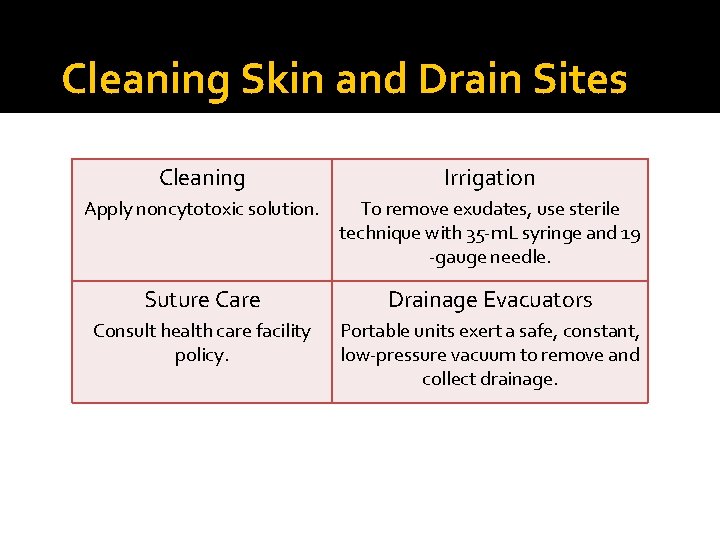 Cleaning Skin and Drain Sites

| Cleaning<br>Apply noncytotoxic solution. | Irrigation<br>To remove exudates, use sterile technique with 35-mL syringe and 19 -gauge needle. |
|---|---|
| Suture Care<br>Consult health care facility policy. | Drainage Evacuators<br>Portable units exert a safe, constant, low-pressure vacuum to remove and collect drainage. |